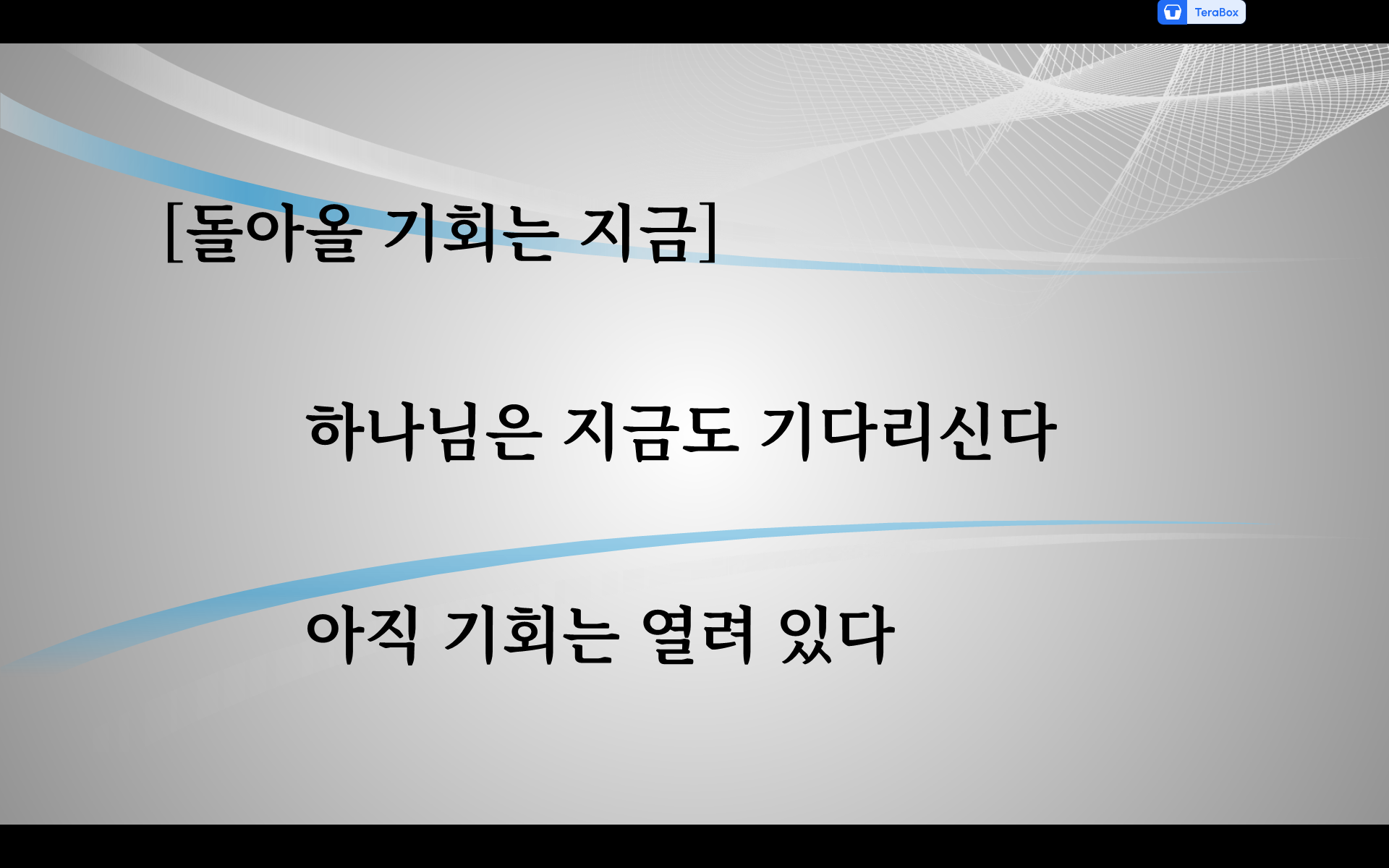 TeraBox

[돌아올 기회는 지금]

하나님은 지금도 기다리신다

아직 기회는 열려 있다